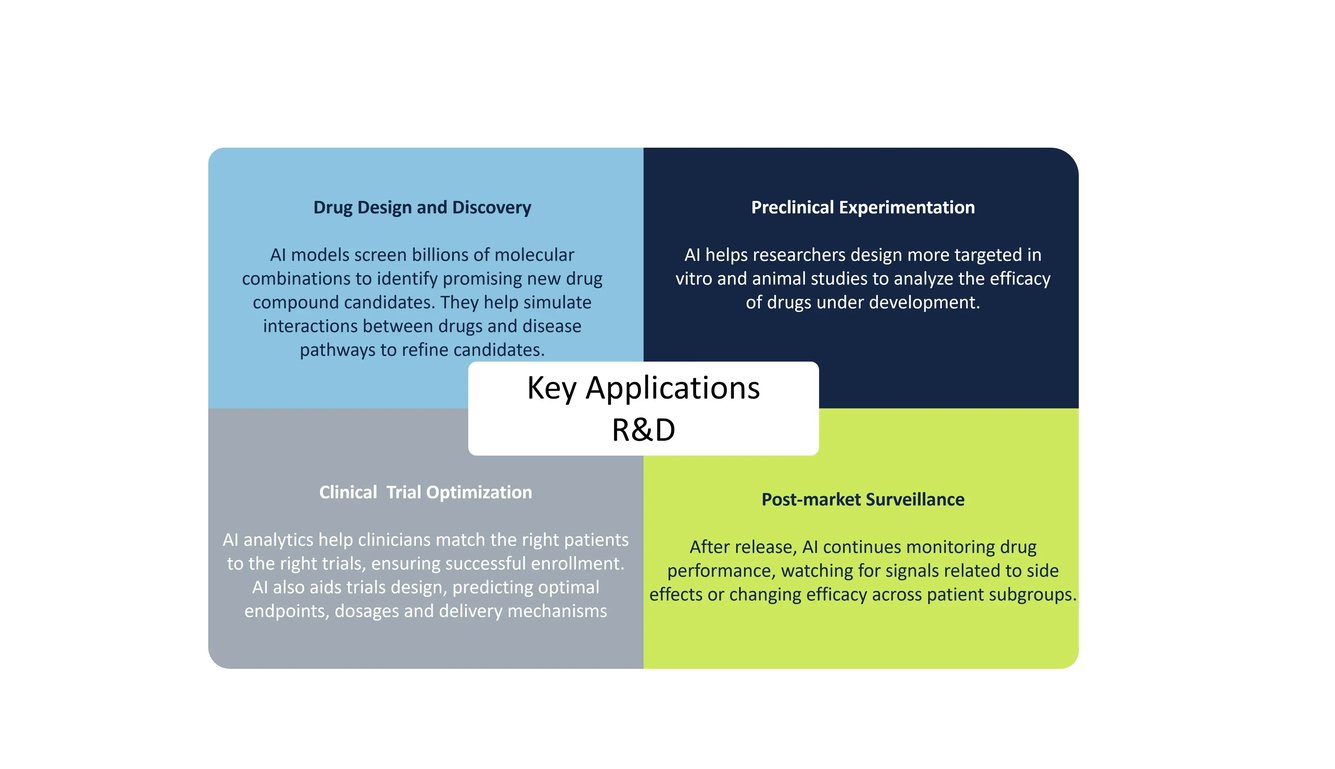 Drug Design and Discovery

AI models screen billions of molecular combinations to identify promising new drug compound candidates. They help simulate interactions between drugs and disease pathways to refine candidates.

Preclinical Experimentation

AI helps researchers design more targeted in vitro and animal studies to analyze the efficacy of drugs under development.

Key Applications R&D

Clinical  Trial Optimization

AI analytics help clinicians match the right patients to the right trials, ensuring successful enrollment. AI also aids trials design, predicting optimal endpoints, dosages and delivery mechanisms

Post-market Surveillance

After release, AI continues monitoring drug performance, watching for signals related to side effects or changing efficacy across patient subgroups.